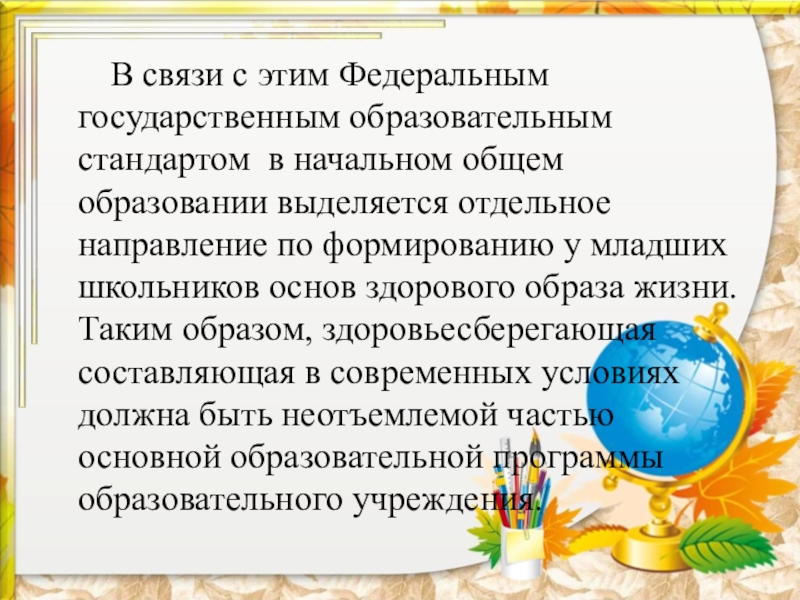 В связи с этим Федеральным государственным образовательным стандартом в начальном общем образовании выделяется отдельное направление по формированию у младших школьников основ здорового образа жизни. Таким образом, здоровьесберегающая составляющая в современных условиях должна быть неотъемлемой частью основной образовательной программы образовательного учреждения.